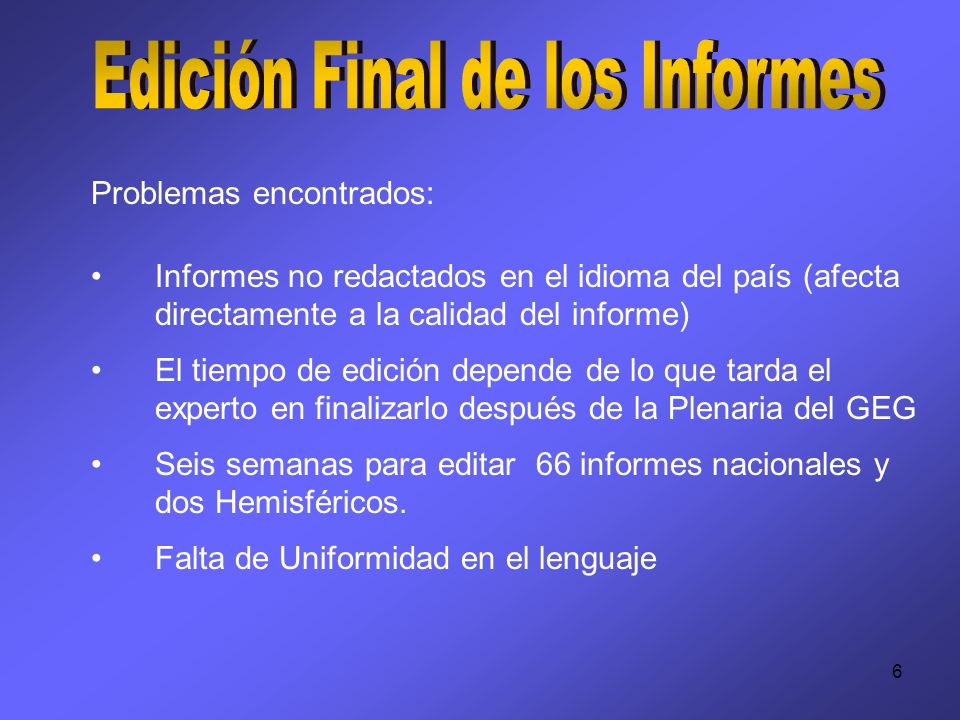 Edición Final de los Informes

Problemas encontrados:

• Informes no redactados en el idioma del país (afecta directamente a la calidad del informe)

• El tiempo de edición depende de lo que tarda el experto en finalizarlo después de la Plenaria del GEG

• Seis semanas para editar 66 informes nacionales y dos Hemisféricos.

• Falta de Uniformidad en el lenguaje

6